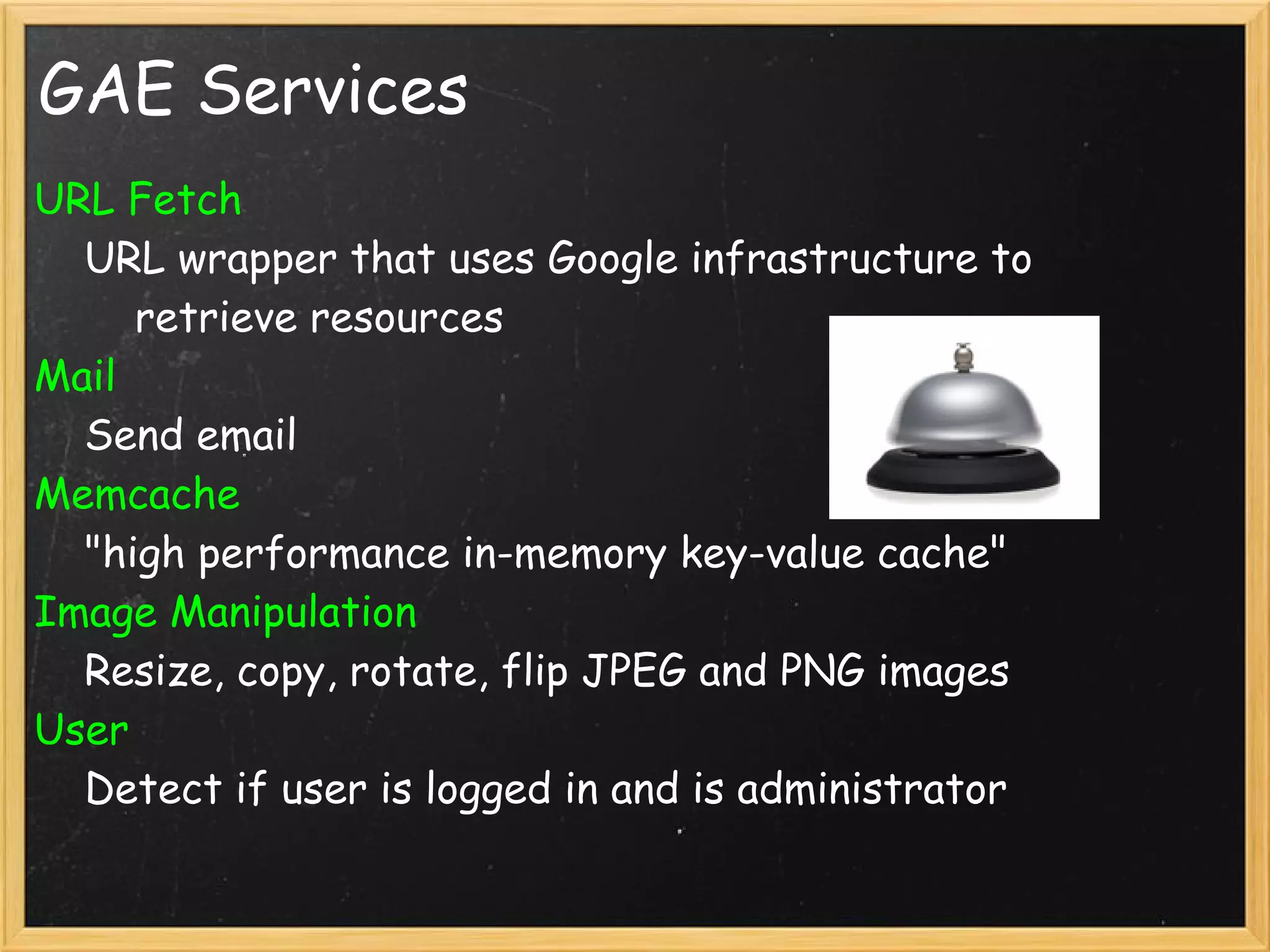 GAE Services

URL Fetch

URL wrapper that uses Google infrastructure to retrieve resources

Mail

Send email

Memcache

"high performance in-memory key-value cache"

Image Manipulation

Resize, copy, rotate, flip JPEG and PNG images

User

Detect if user is logged in and is administrator